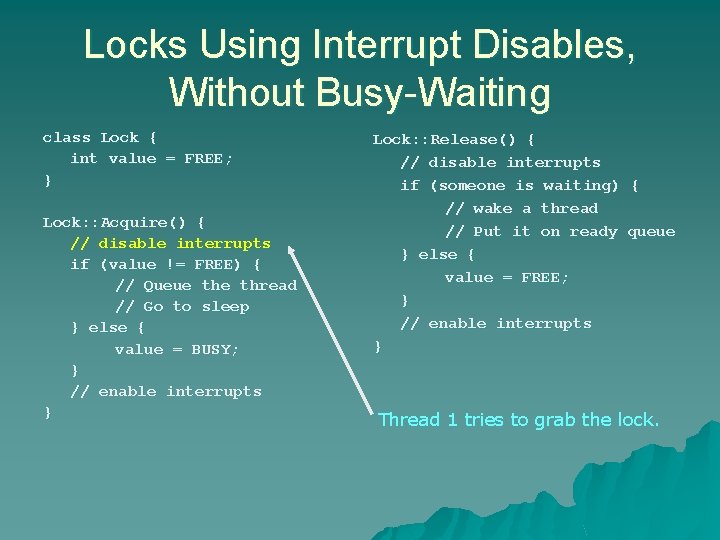 Locks Using Interrupt Disables, Without Busy-Waiting

class Lock {
  int value = FREE;
}

Lock::Acquire() {
  // disable interrupts
  if (value != FREE) {
    // Queue the thread
    // Go to sleep
  } else {
    value = BUSY;
  }
  // enable interrupts
}

Lock::Release() {
  // disable interrupts
  if (someone is waiting) {
    // wake a thread
    // Put it on ready queue
  } else {
    value = FREE;
  }
  // enable interrupts
}

Thread 1 tries to grab the lock.